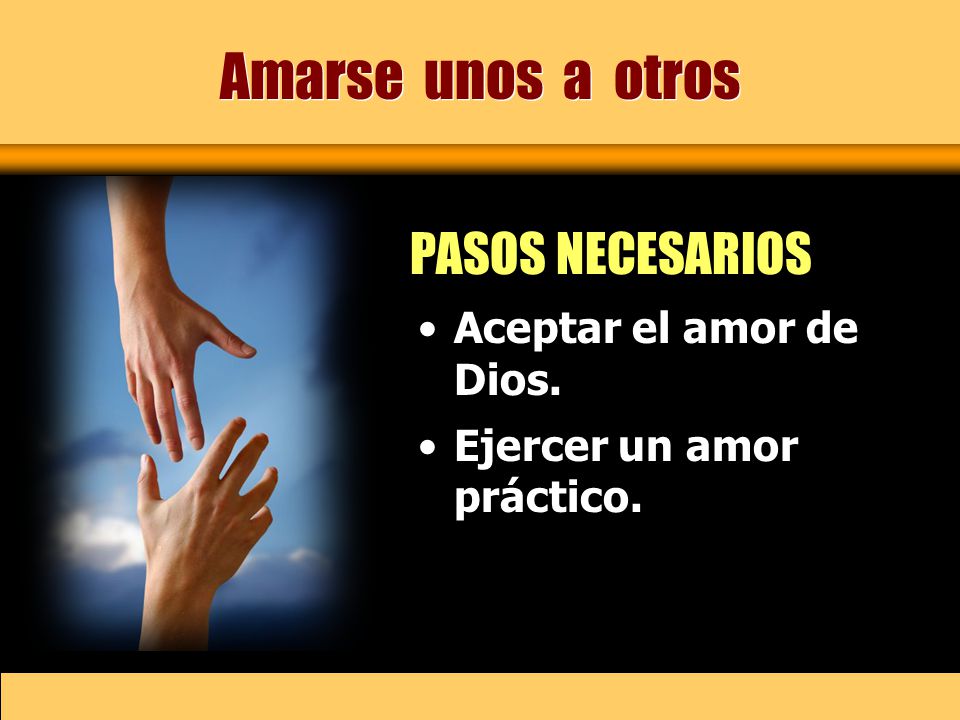 Amarse unos a otros

PASOS NECESARIOS

• Aceptar el amor de Dios.
• Ejercer un amor práctico.